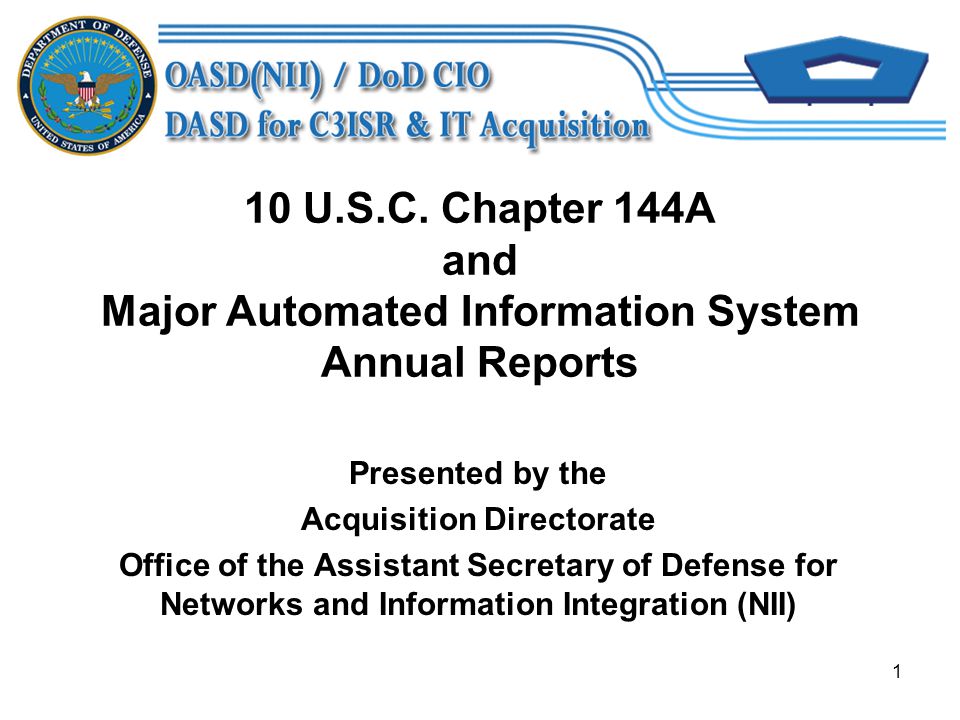 DEPARTMENT OF DEFENSE
UNITED STATES OF AMERICA

OASD(NII) / DoD CIO
DASD for C3ISR & IT Acquisition

10 U.S.C. Chapter 144A
and
Major Automated Information System
Annual Reports

Presented by the
Acquisition Directorate
Office of the Assistant Secretary of Defense for Networks and Information Integration (NII)

1